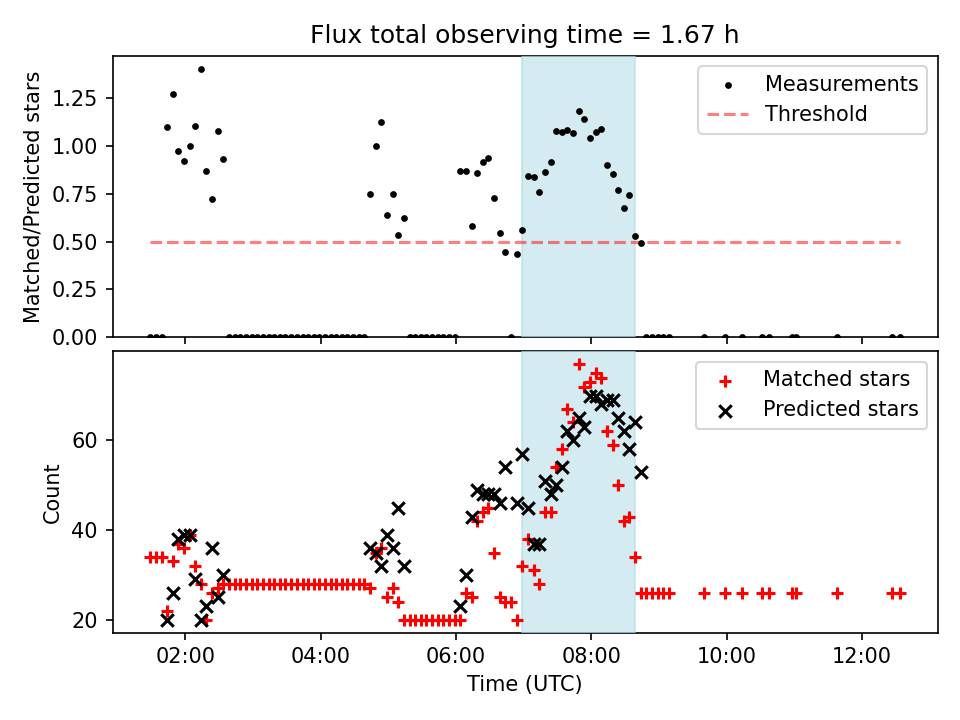 Flux total observing time = 1.67 h

Matched/Predicted stars

1.25
1.00
0.75
0.50
0.25
0.00

Measurements
Threshold

Count

60
40
20

Matched stars
Predicted stars

02:00
04:00
06:00
08:00
10:00
12:00

Time (UTC)